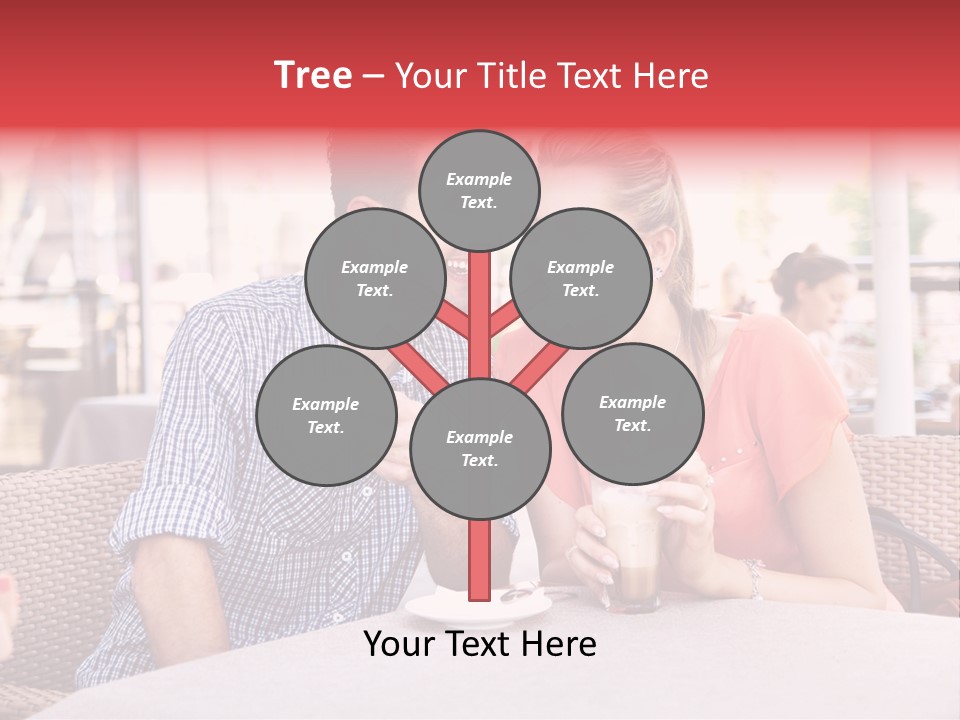 Tree – Your Title Text Here

Example Text.

Example Text.

Example Text.

Example Text.

Example Text.

Example Text.

Your Text Here